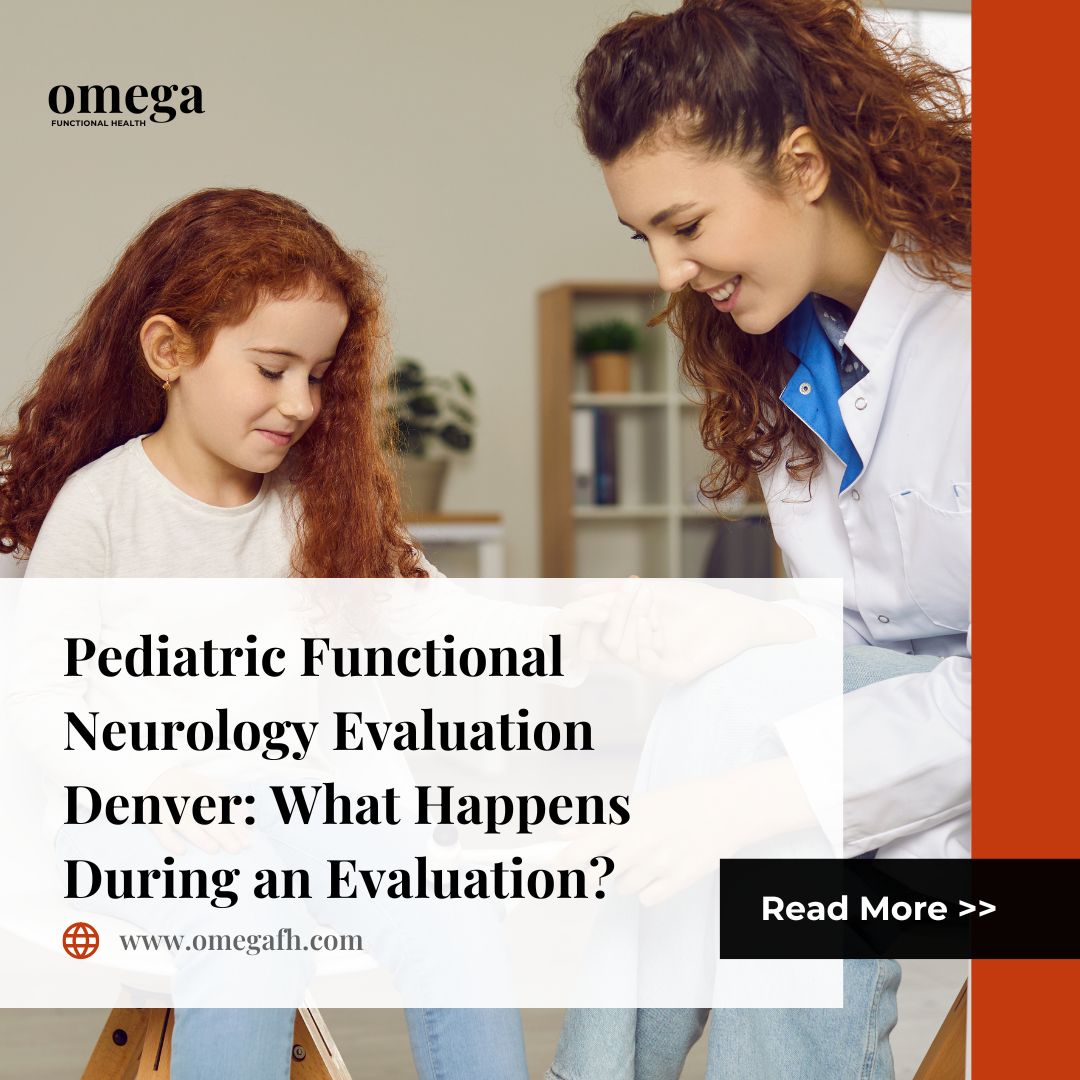 omega
FUNCTIONAL HEALTH

Pediatric Functional Neurology Evaluation Denver: What Happens During an Evaluation?

www.omegafh.com

Read More >>